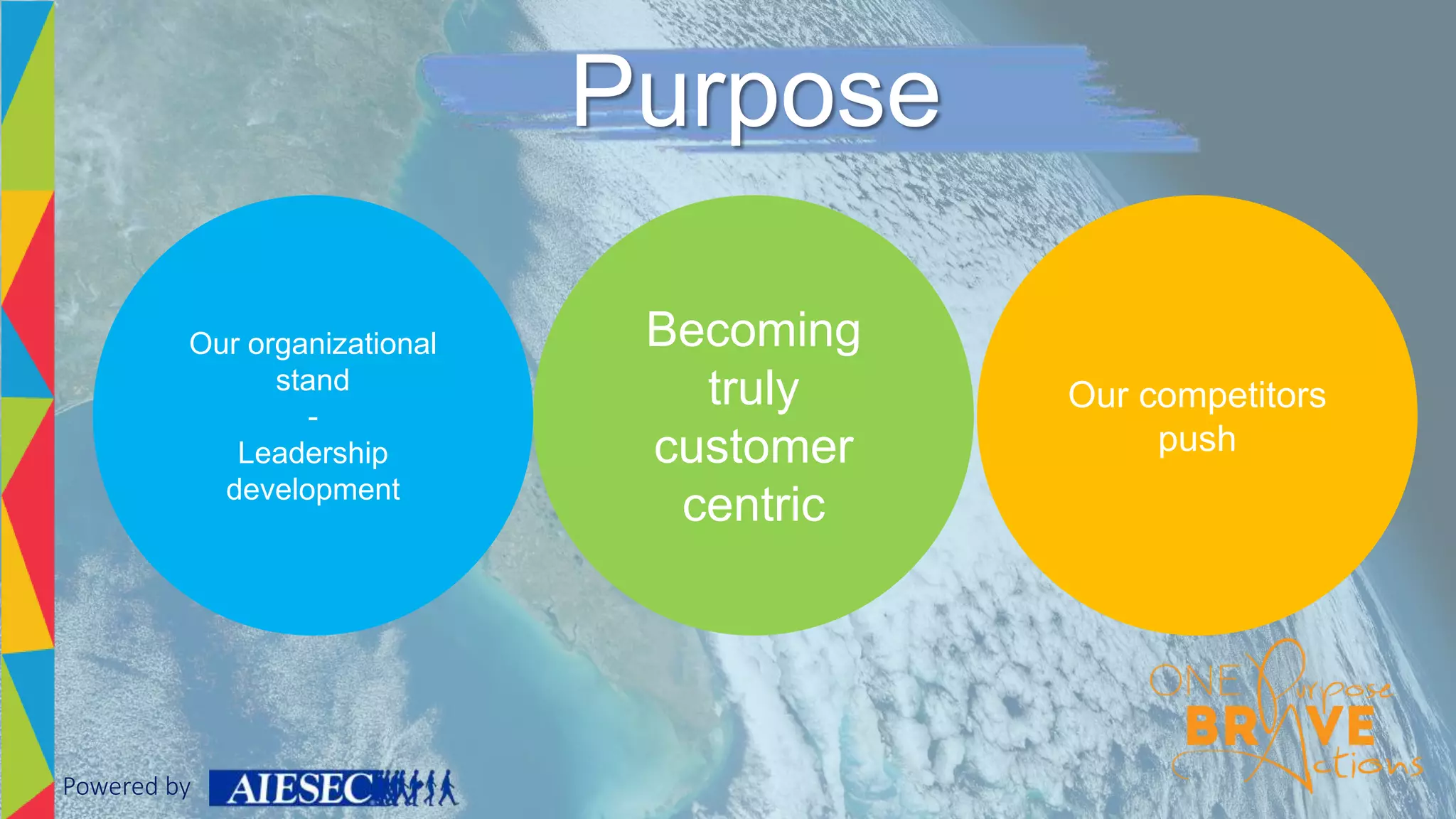 Purpose

Our organizational stand
-
Leadership development

Becoming truly customer centric

Our competitors push

ONE Purpose
BRAVE
Actions

Powered by AIESEC